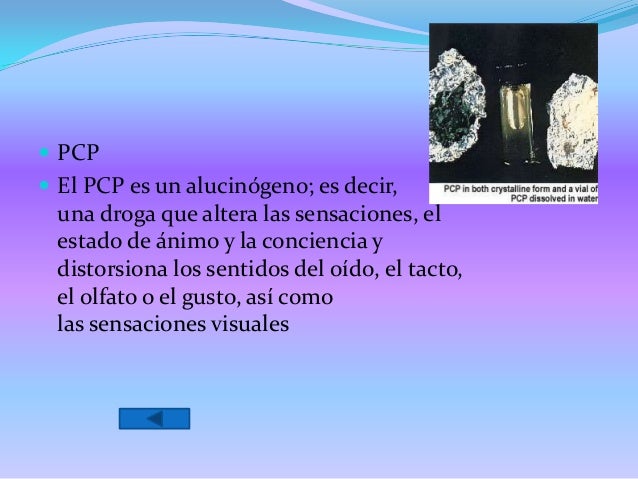 PCP in both crystalline form and a vial of PCP dissolved in water

PCP

El PCP es un alucinógeno; es decir, una droga que altera las sensaciones, el estado de ánimo y la conciencia y distorsiona los sentidos del oído, el tacto, el olfato o el gusto, así como las sensaciones visuales